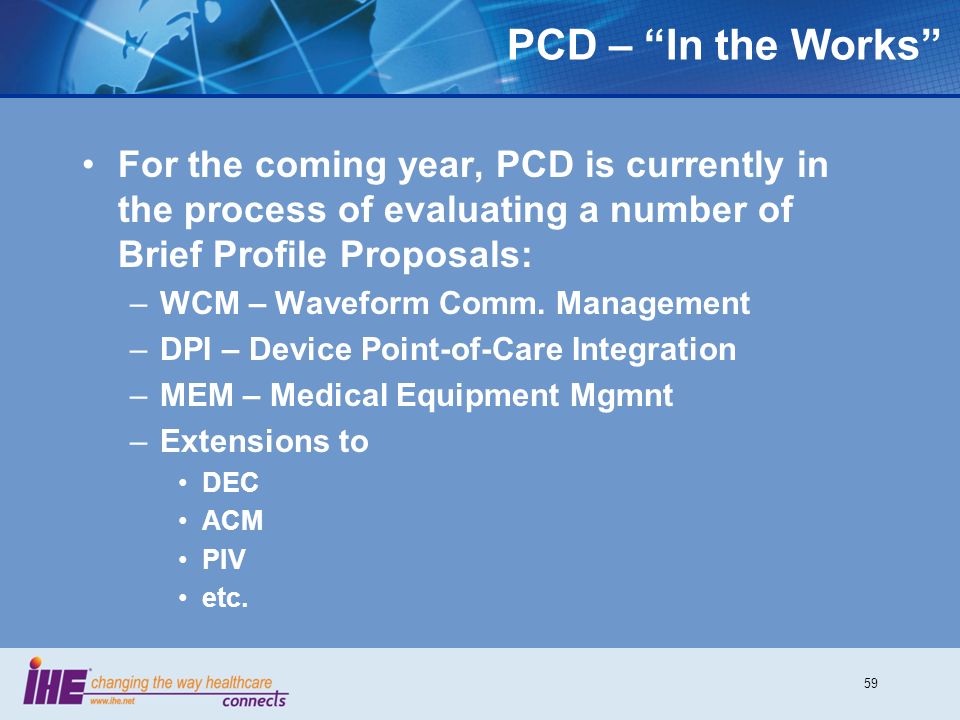 PCD – “In the Works”

• For the coming year, PCD is currently in the process of evaluating a number of Brief Profile Proposals:
– WCM – Waveform Comm. Management
– DPI – Device Point-of-Care Integration
– MEM – Medical Equipment Mgmnt
– Extensions to
• DEC
• ACM
• PIV
• etc.

IHE changing the way healthcare connects
www.ihe.net

59